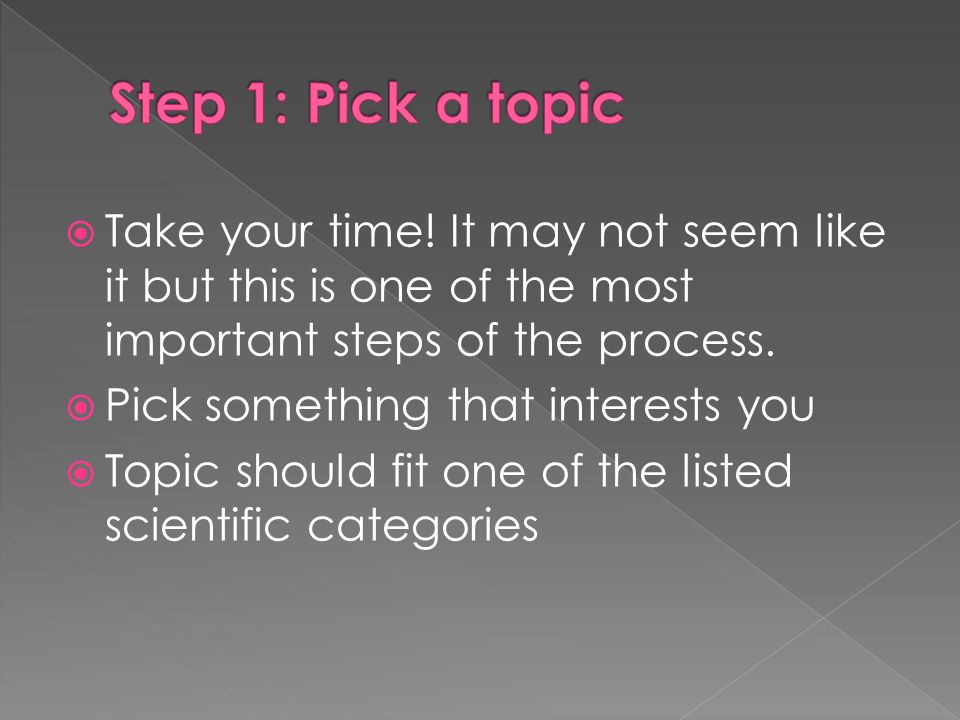 Step 1: Pick a topic

Take your time! It may not seem like it but this is one of the most important steps of the process.

Pick something that interests you

Topic should fit one of the listed scientific categories